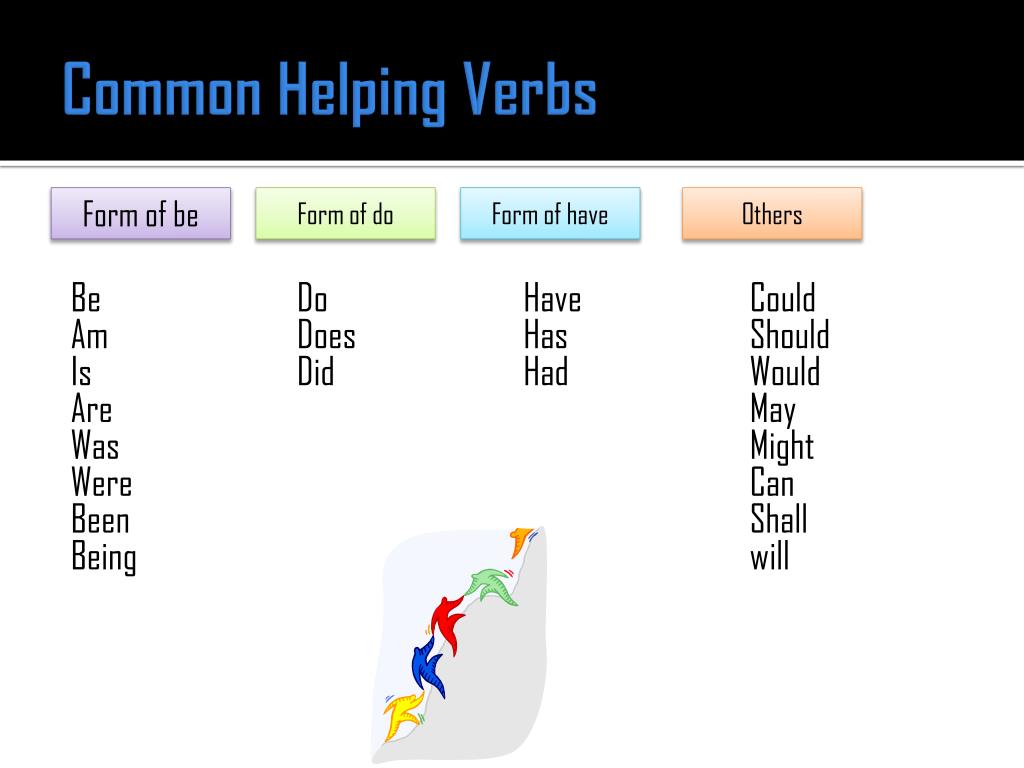 Common Helping Verbs

Form of be

Be
Am
Is
Are
Was
Were
Been
Being

Form of do

Do
Does
Did

Form of have

Have
Has
Had

Others

Could
Should
Would
May
Might
Can
Shall
will